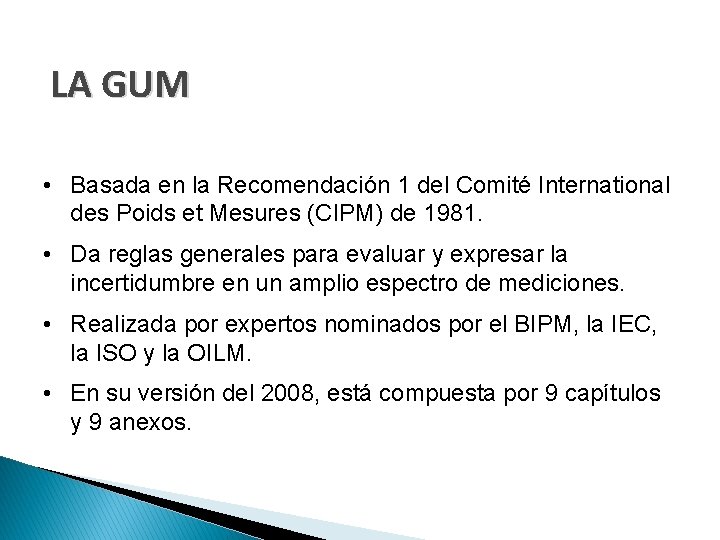 LA GUM

• Basada en la Recomendación 1 del Comité International des Poids et Mesures (CIPM) de 1981.

• Da reglas generales para evaluar y expresar la incertidumbre en un amplio espectro de mediciones.

• Realizada por expertos nominados por el BIPM, la IEC, la ISO y la OILM.

• En su versión del 2008, está compuesta por 9 capítulos y 9 anexos.